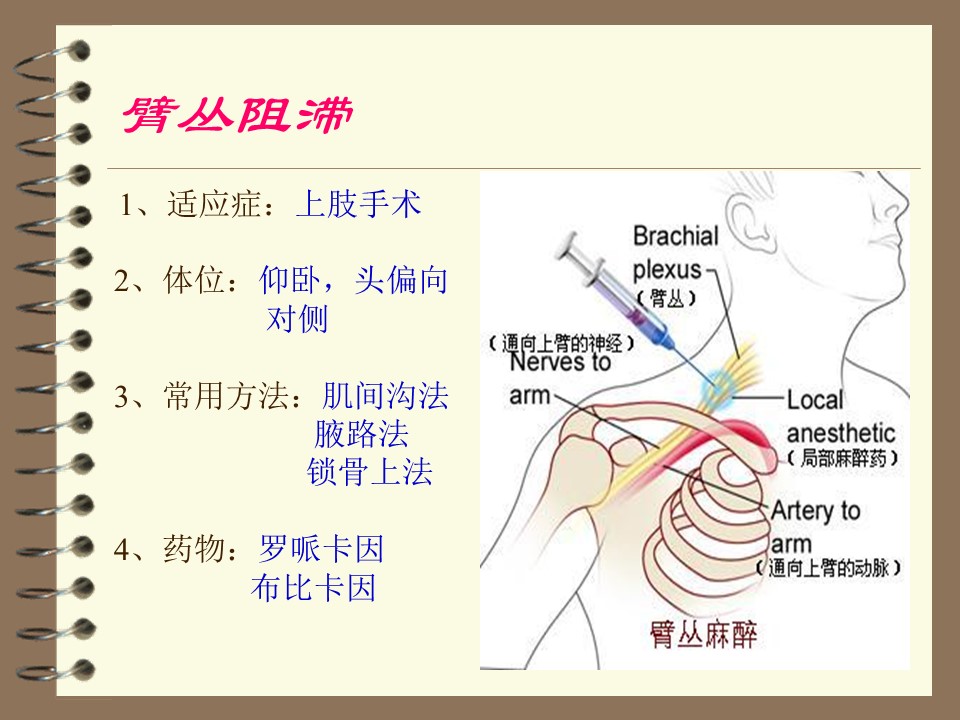 臂丛阻滞

1、适应症：上肢手术

2、体位：仰卧，头偏向对侧

3、常用方法：肌间沟法
腋路法
锁骨上法

4、药物：罗哌卡因
布比卡因

Brachial plexus
（臂丛）

（通向上臂的神经）
Nerves to arm

Local anesthetic
（局部麻醉药）

Artery to arm
（通向上臂的动脉）

臂丛麻醉